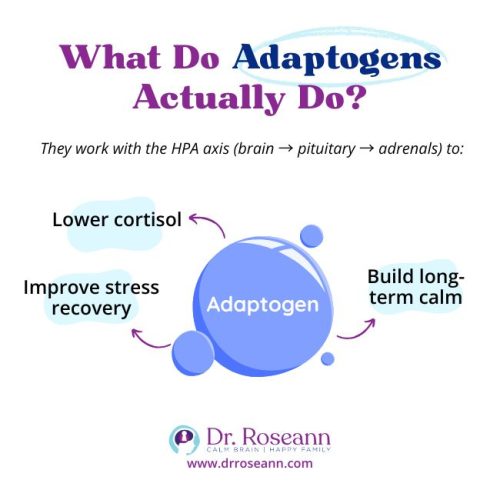 What Do Adaptogens Actually Do?

They work with the HPA axis (brain → pituitary → adrenals) to:

Lower cortisol

Improve stress recovery

Adaptogen

Build long-term calm

Dr. Roseann
CALM BRAIN | HAPPY FAMILY
www.drroseann.com